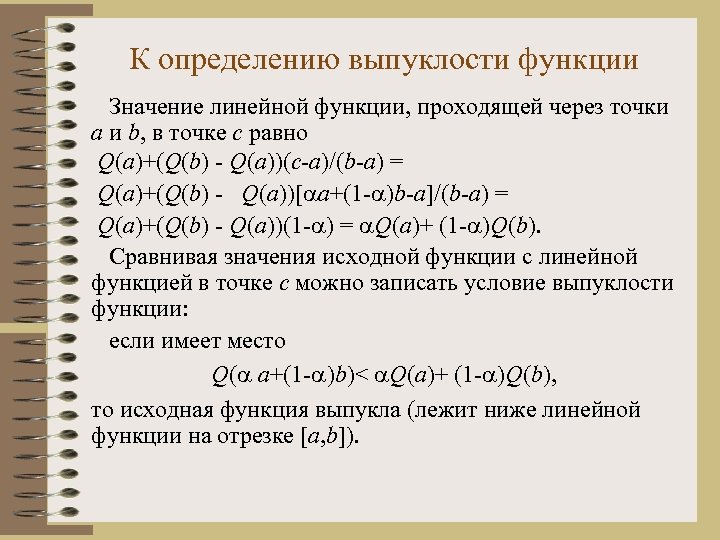 К определению выпуклости функции

Значение линейной функции, проходящей через точки $a$ и $b$, в точке $c$ равно

$Q(a)+(Q(b) - Q(a))(c-a)/(b-a) =$

$Q(a)+(Q(b) - Q(a))[\alpha a+(1-\alpha)b-a]/(b-a) =$

$Q(a)+(Q(b) - Q(a))(1-\alpha) = \alpha Q(a)+ (1-\alpha)Q(b)$.

Сравнивая значения исходной функции с линейной функцией в точке $c$ можно записать условие выпуклости функции:

если имеет место

$Q(\alpha a+(1-\alpha)b)< \alpha Q(a)+ (1-\alpha)Q(b)$,

то исходная функция выпукла (лежит ниже линейной функции на отрезке $[a,b]$).